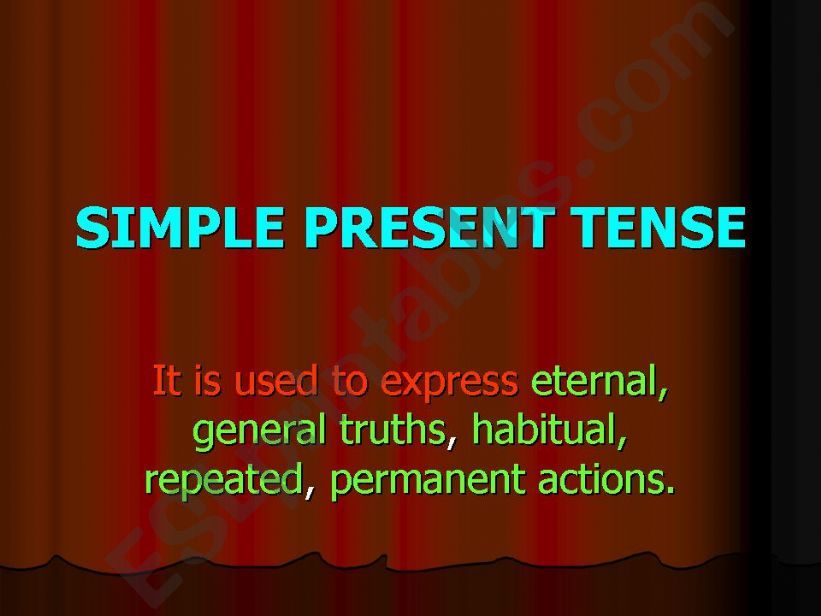 SIMPLE PRESENT TENSE

It is used to express eternal, general truths, habitual, repeated, permanent actions.

ESLprintables.com